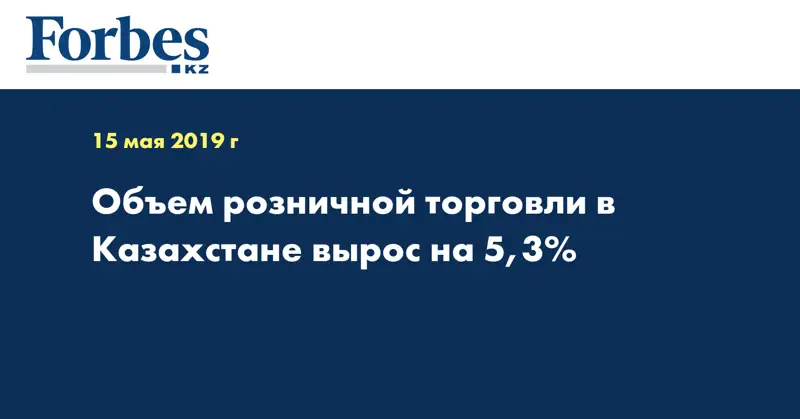 Forbes
KZ

15 мая 2019 г

Объем розничной торговли в Казахстане вырос на 5,3%